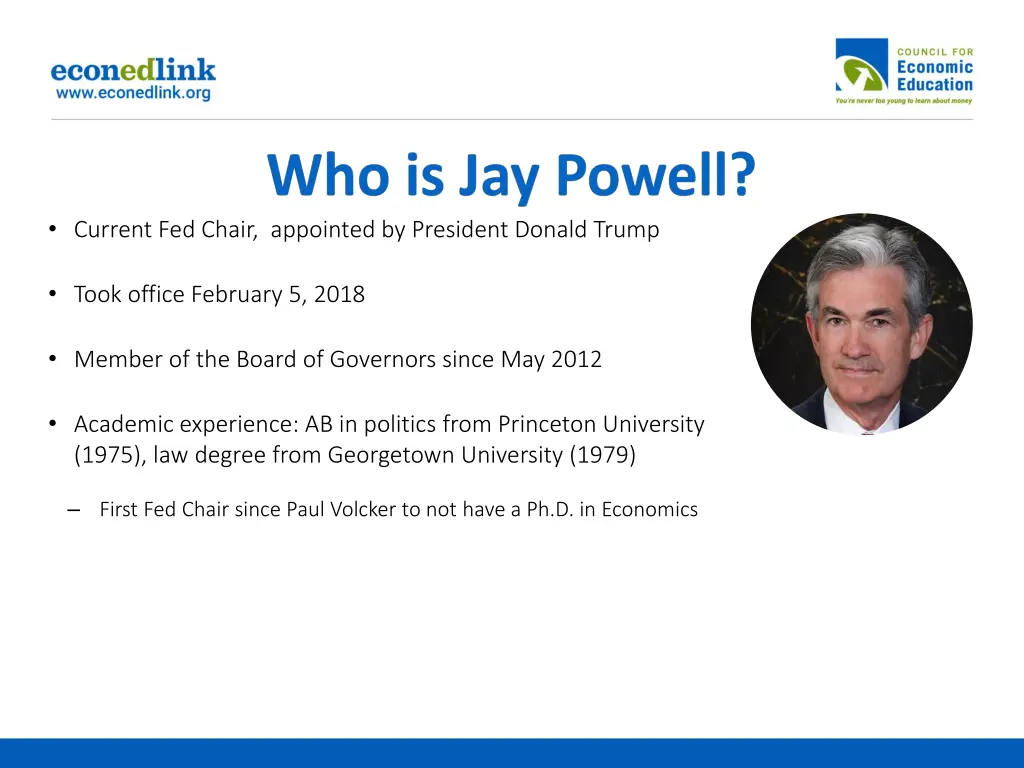 econedlink
www.econedlink.org

COUNCIL FOR
Economic
Education
You're never too young to learn about money

Who is Jay Powell?

• Current Fed Chair, appointed by President Donald Trump

• Took office February 5, 2018

• Member of the Board of Governors since May 2012

• Academic experience: AB in politics from Princeton University (1975), law degree from Georgetown University (1979)

– First Fed Chair since Paul Volcker to not have a Ph.D. in Economics